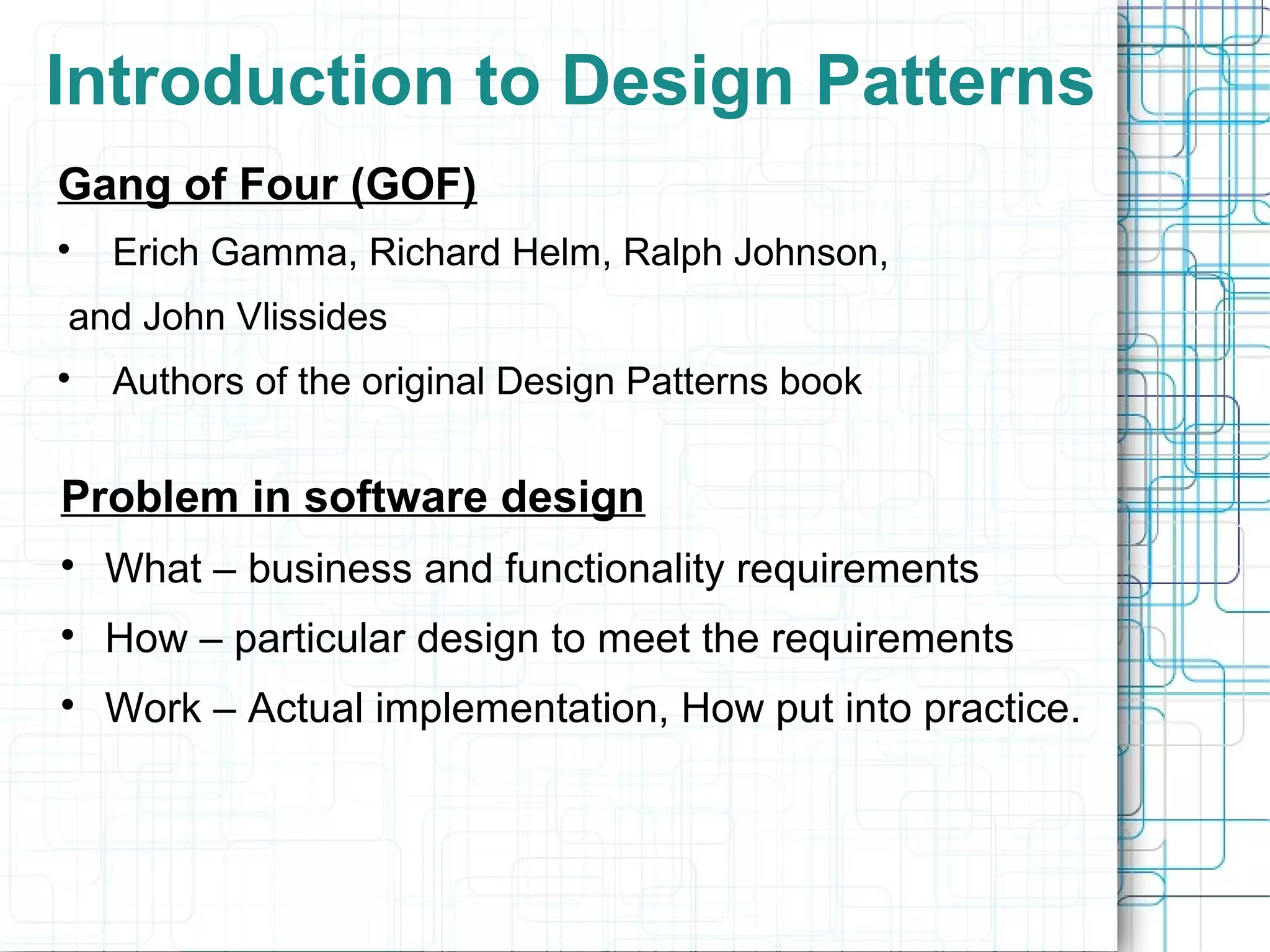 Introduction to Design Patterns

Gang of Four (GOF)

• Erich Gamma, Richard Helm, Ralph Johnson, and John Vlissides

• Authors of the original Design Patterns book

Problem in software design

• What – business and functionality requirements

• How – particular design to meet the requirements

• Work – Actual implementation, How put into practice.